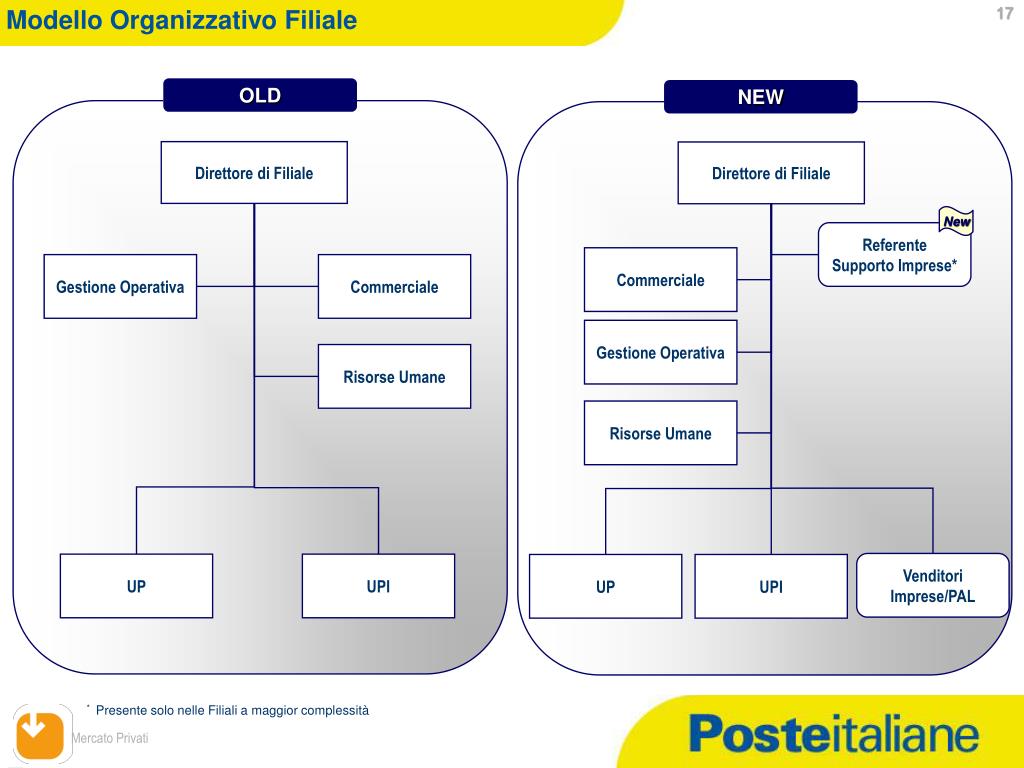 Modello Organizzativo Filiale

17

OLD

Direttore di Filiale

Gestione Operativa

Commerciale

Risorse Umane

UP

UPI

NEW

Direttore di Filiale

New

Referente Supporto Imprese*

Commerciale

Gestione Operativa

Risorse Umane

UP

UPI

Venditori Imprese/PAL

* Presente solo nelle Filiali a maggior complessità

Mercato Privati

Posteitaliane